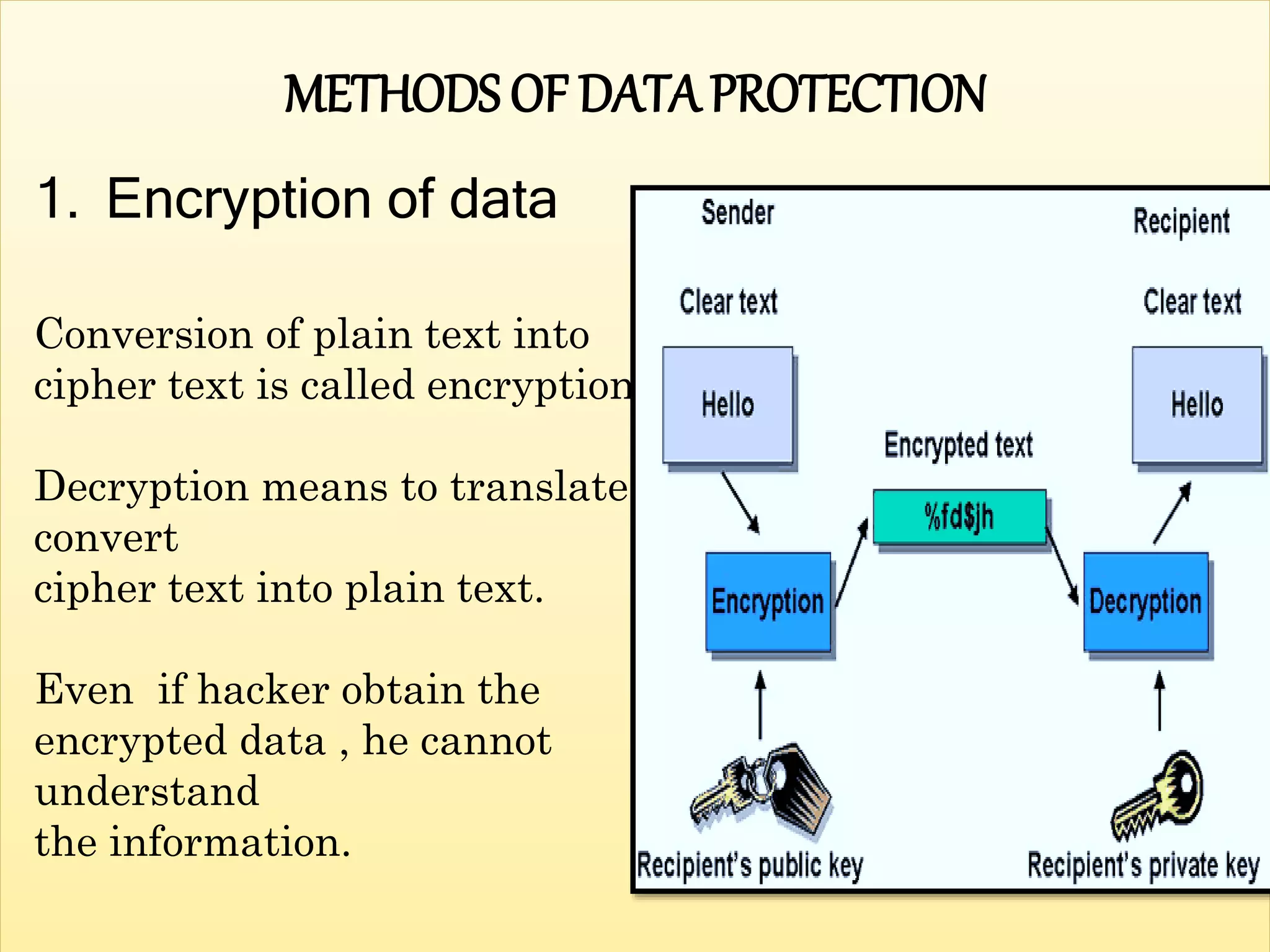 METHODS OF DATA PROTECTION

1. Encryption of data

Conversion of plain text into cipher text is called encryption

Decryption means to translate convert
cipher text into plain text.

Even if hacker obtain the encrypted data , he cannot understand
the information.

Sender

Recipient

Clear text

Clear text

Hello

Hello

Encrypted text

%fd$jh

Encryption

Decryption

Recipient's public key

Recipient's private key